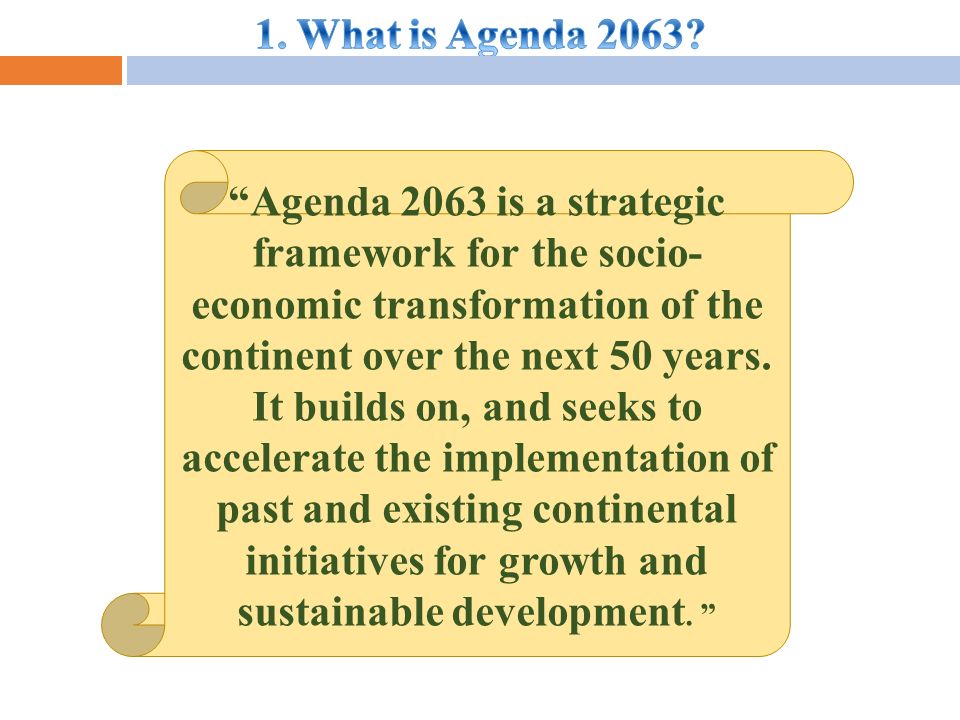 1. What is Agenda 2063?

“Agenda 2063 is a strategic framework for the socio-economic transformation of the continent over the next 50 years. It builds on, and seeks to accelerate the implementation of past and existing continental initiatives for growth and sustainable development. ”